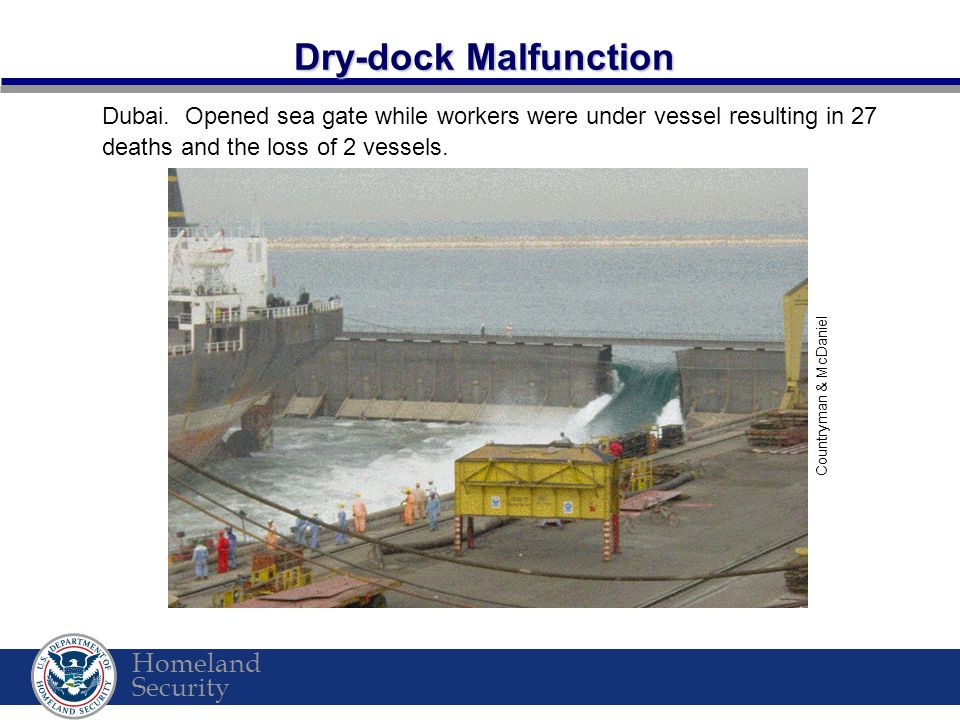 Dry-dock Malfunction

Dubai. Opened sea gate while workers were under vessel resulting in 27 deaths and the loss of 2 vessels.

Countryman & McDaniel

U.S. DEPARTMENT OF HOMELAND SECURITY

Homeland Security